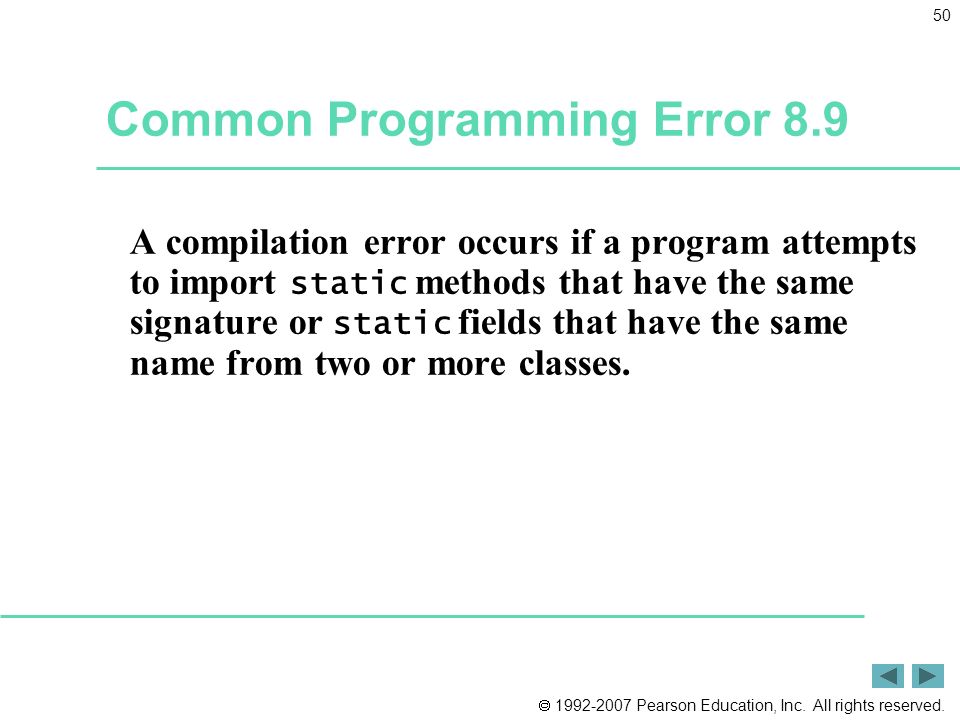 50

Common Programming Error 8.9

A compilation error occurs if a program attempts to import static methods that have the same signature or static fields that have the same name from two or more classes.

© 1992-2007 Pearson Education, Inc. All rights reserved.